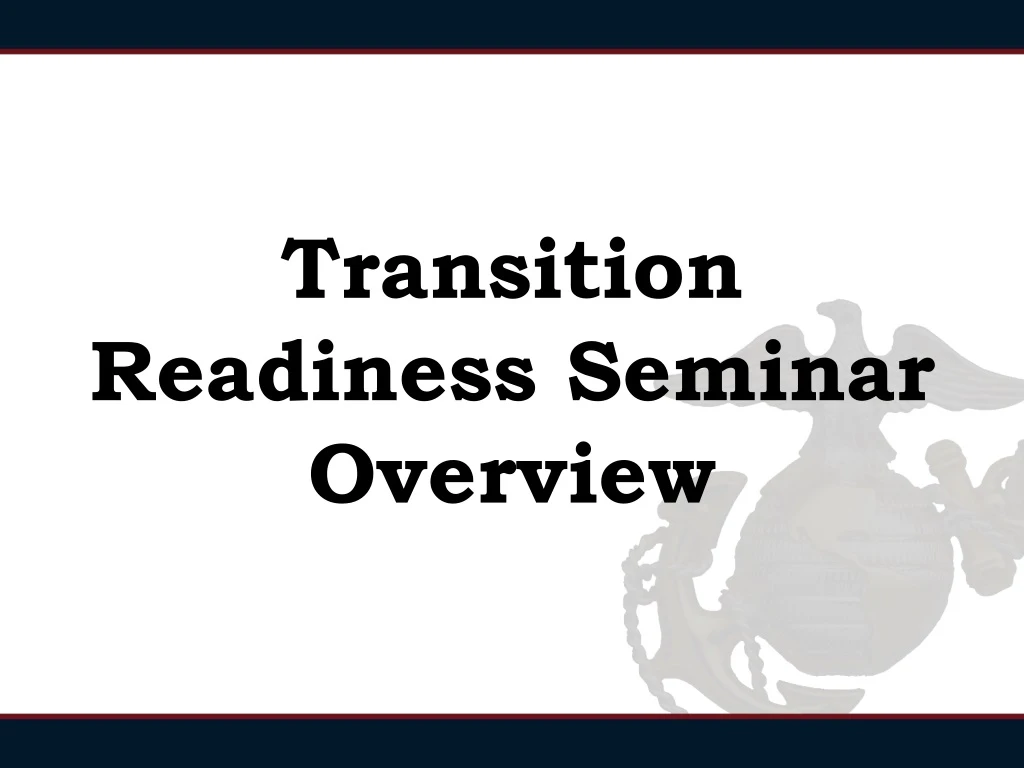 Transition
Readiness Seminar
Overview